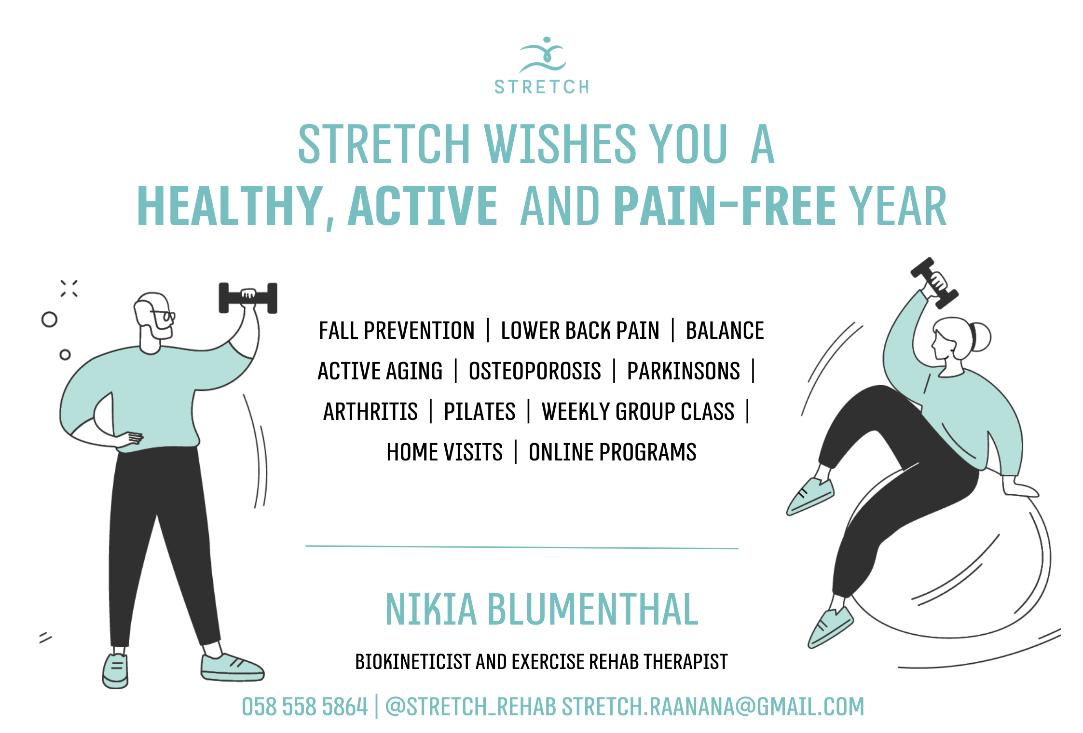 STRETCH

STRETCH WISHES YOU A
HEALTHY, ACTIVE AND PAIN-FREE YEAR

FALL PREVENTION | LOWER BACK PAIN | BALANCE
ACTIVE AGING | OSTEOPOROSIS | PARKINSONS |
ARTHRITIS | PILATES | WEEKLY GROUP CLASS |
HOME VISITS | ONLINE PROGRAMS

NIKIA BLUMENTHAL

BIOKINETICIST AND EXERCISE REHAB THERAPIST

058 558 5864 | @STRETCH_REHAB STRETCH.RAANANA@GMAIL.COM